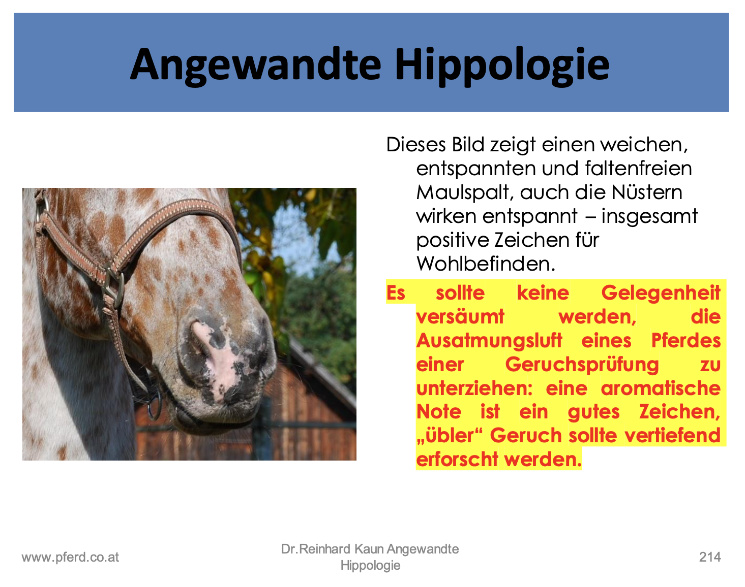 Angewandte Hippologie

Dieses Bild zeigt einen weichen, entspannten und faltenfreien Maulspalt, auch die Nüstern wirken entspannt – insgesamt positive Zeichen für Wohlbefinden.

Es sollte keine Gelegenheit versäumt werden, die Ausatmungsluft eines Pferdes einer Geruchsprüfung zu unterziehen: eine aromatische Note ist ein gutes Zeichen, „übler“ Geruch sollte vertiefend erforscht werden.

www.pferd.co.at

Dr.Reinhard Kaun Angewandte Hippologie

214